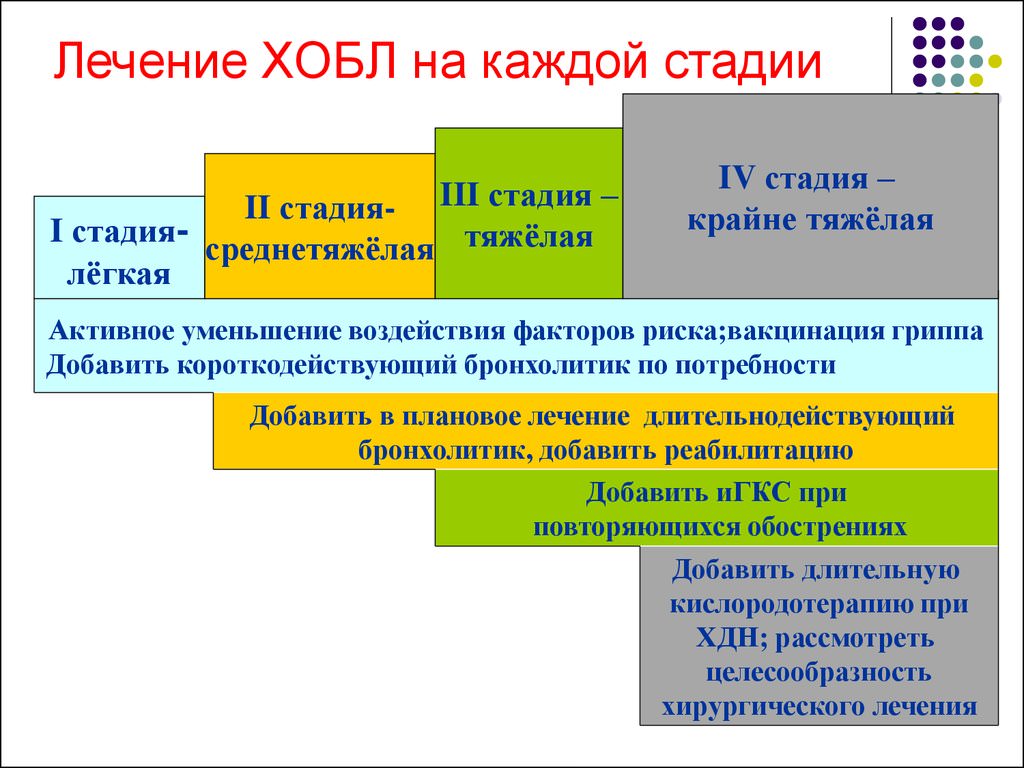 Лечение ХОБЛ на каждой стадии

I стадия- лёгкая

II стадия- среднетяжёлая

III стадия – тяжёлая

IV стадия – крайне тяжёлая

Активное уменьшение воздействия факторов риска;вакцинация гриппа
Добавить короткодействующий бронхолитик по потребности

Добавить в плановое лечение длительнодействующий бронхолитик, добавить реабилитацию

Добавить иГКС при повторяющихся обострениях

Добавить длительную кислородотерапию при ХДН; рассмотреть целесообразность хирургического лечения